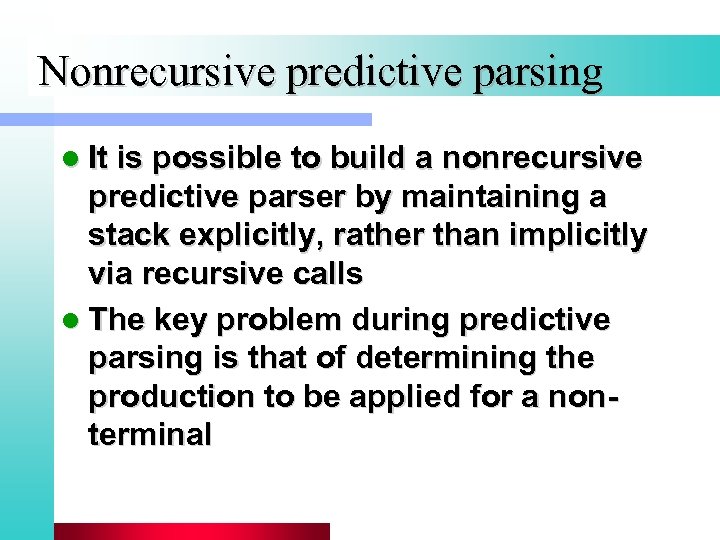 Nonrecursive predictive parsing

- It is possible to build a nonrecursive predictive parser by maintaining a stack explicitly, rather than implicitly via recursive calls

- The key problem during predictive parsing is that of determining the production to be applied for a non-terminal